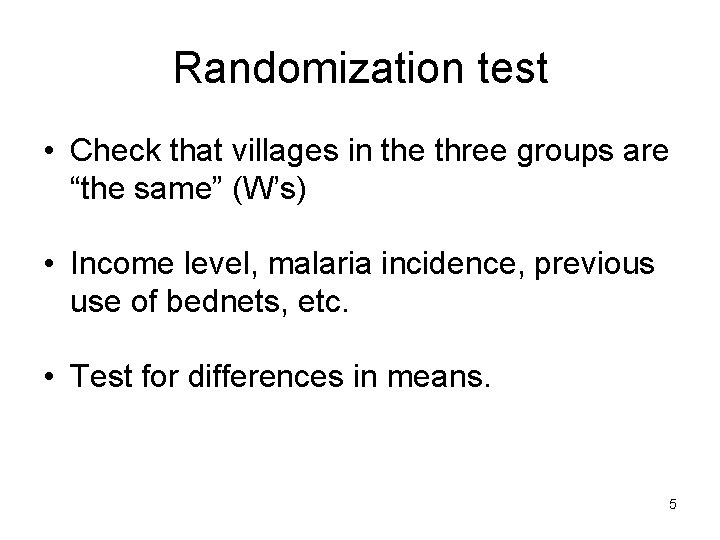 Randomization test

• Check that villages in the three groups are “the same” (W’s)

• Income level, malaria incidence, previous use of bednets, etc.

• Test for differences in means.

5